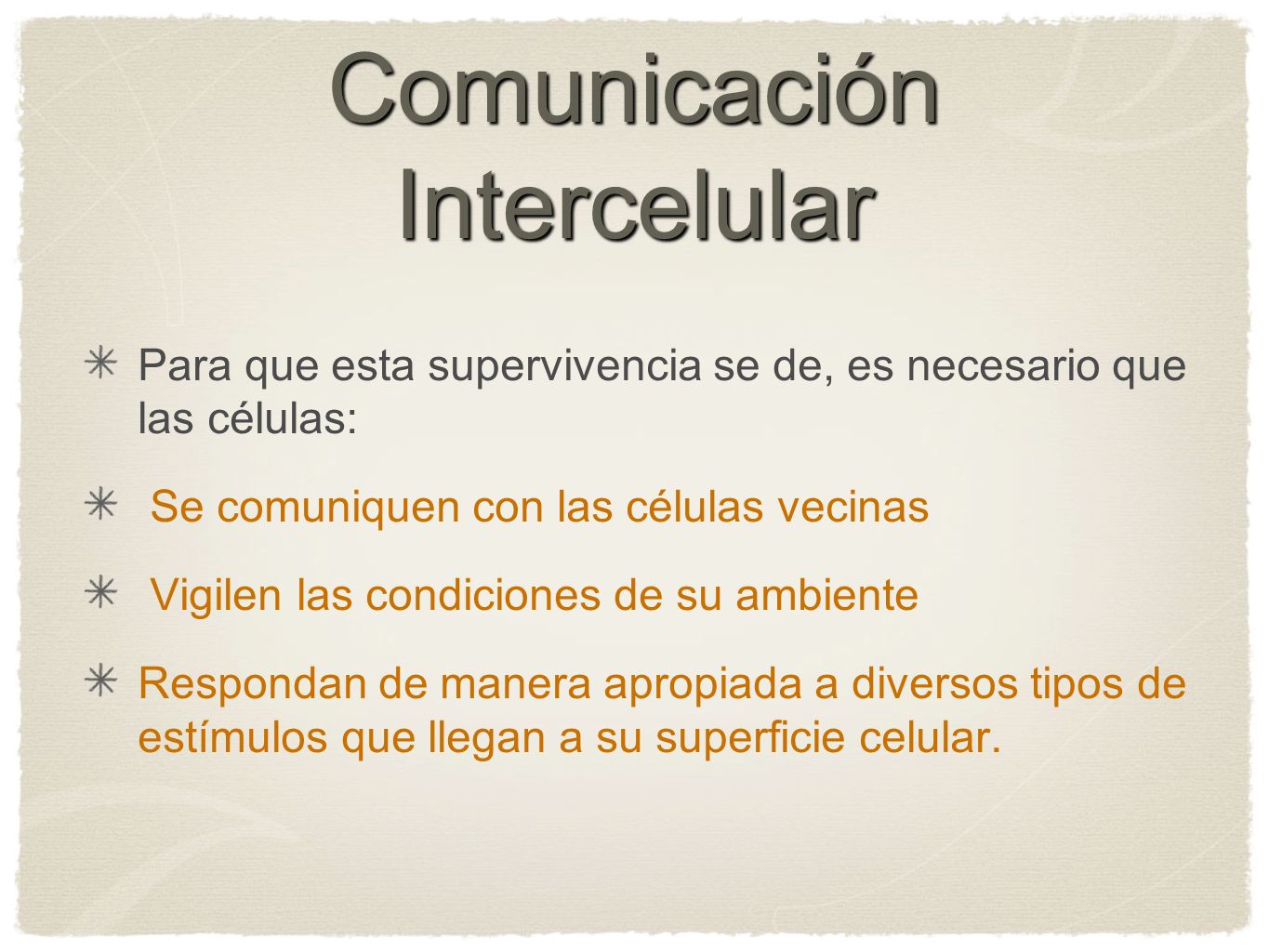 Comunicación Intercelular

Para que esta supervivencia se de, es necesario que las células:

Se comuniquen con las células vecinas

Vigilen las condiciones de su ambiente

Respondan de manera apropiada a diversos tipos de estímulos que llegan a su superficie celular.